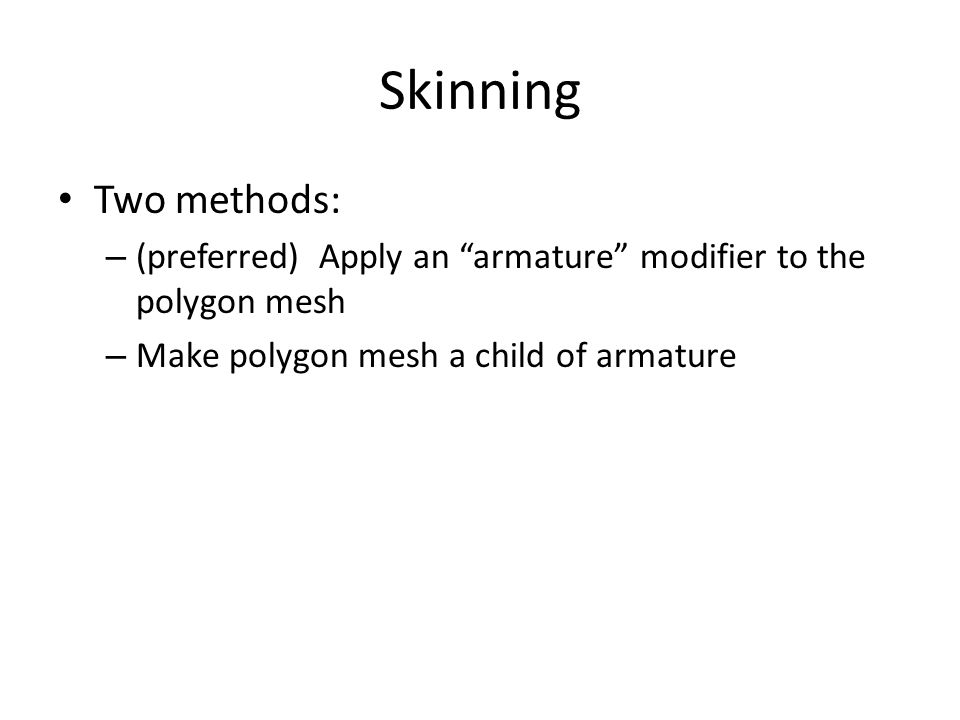 Skinning

• Two methods:
– (preferred) Apply an “armature” modifier to the polygon mesh
– Make polygon mesh a child of armature